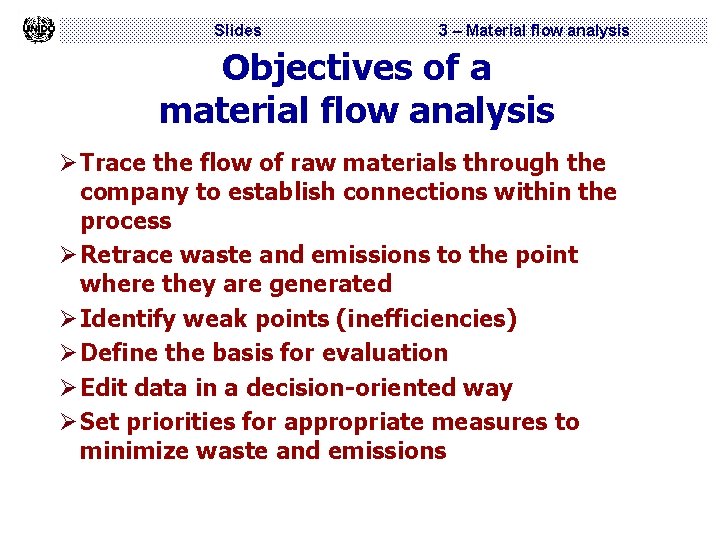 UNIDO

Slides

3 – Material flow analysis

Objectives of a material flow analysis

➢ Trace the flow of raw materials through the company to establish connections within the process

➢ Retrace waste and emissions to the point where they are generated

➢ Identify weak points (inefficiencies)

➢ Define the basis for evaluation

➢ Edit data in a decision-oriented way

➢ Set priorities for appropriate measures to minimize waste and emissions